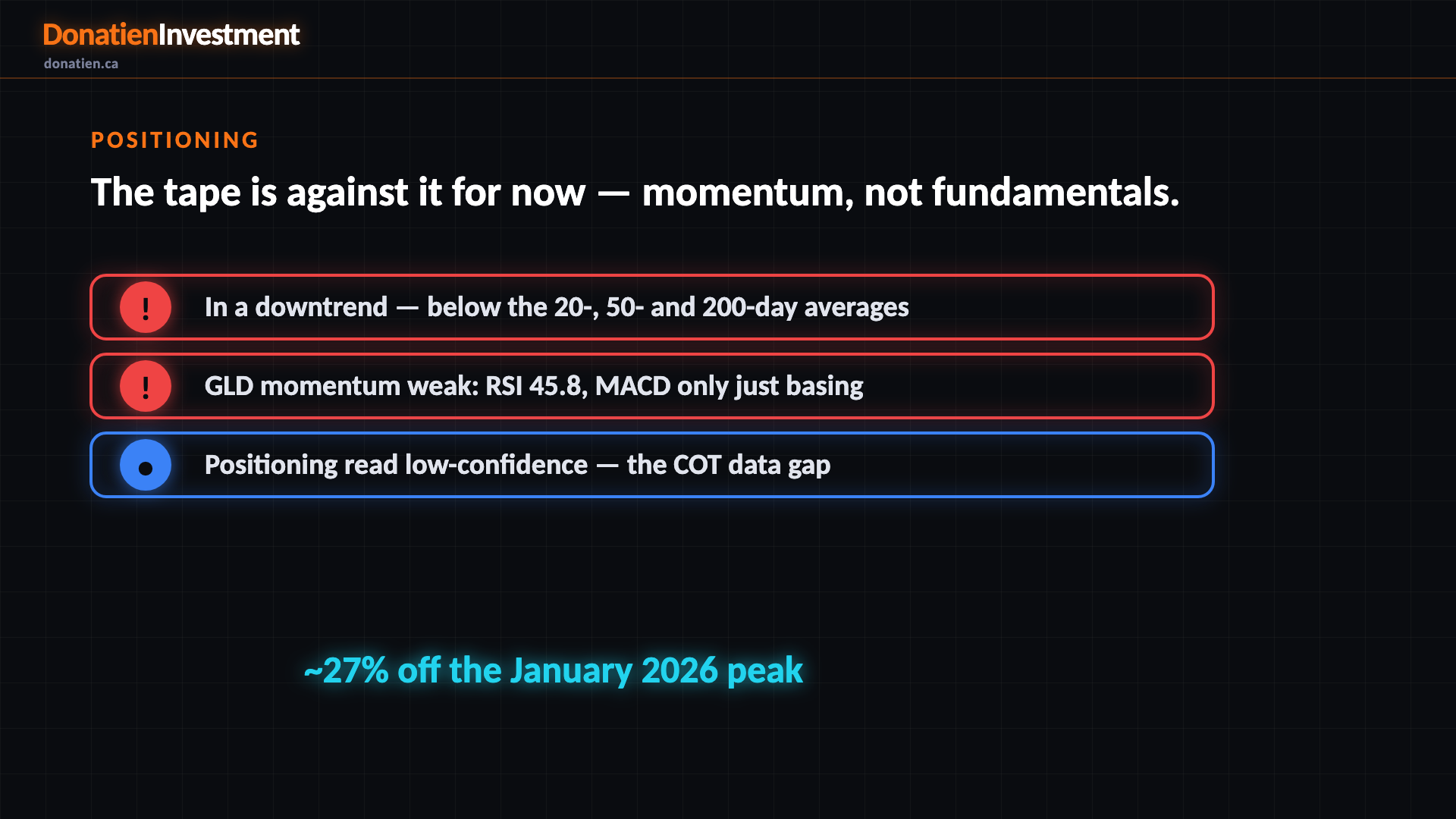 DonatienInvestment
donatien.ca

POSITIONING

The tape is against it for now — momentum, not fundamentals.

!
In a downtrend — below the 20-, 50- and 200-day averages

!
GLD momentum weak: RSI 45.8, MACD only just basing

Positioning read low-confidence — the COT data gap

~27% off the January 2026 peak